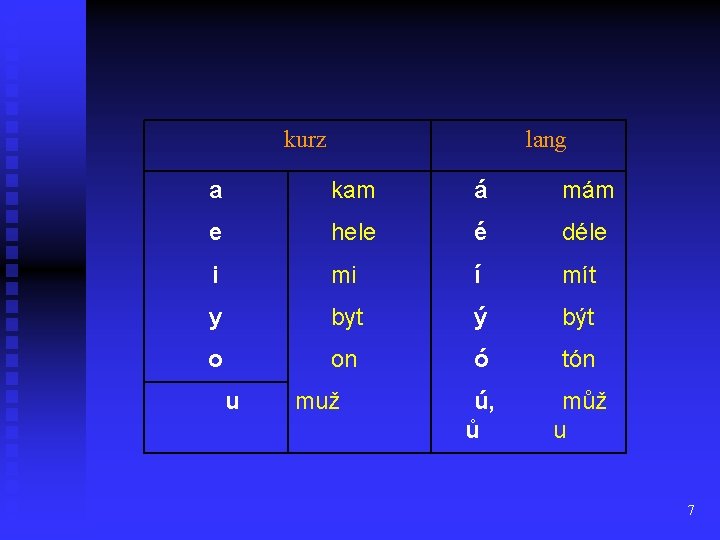 | kurz | | lang | |
|---|---|---|---|
| a | kam | á | mám |
| e | hele | é | déle |
| i | mi | í | mít |
| y | byt | ý | být |
| o | on | ó | tón |
| u | muž | ú, ů | můž u |

7